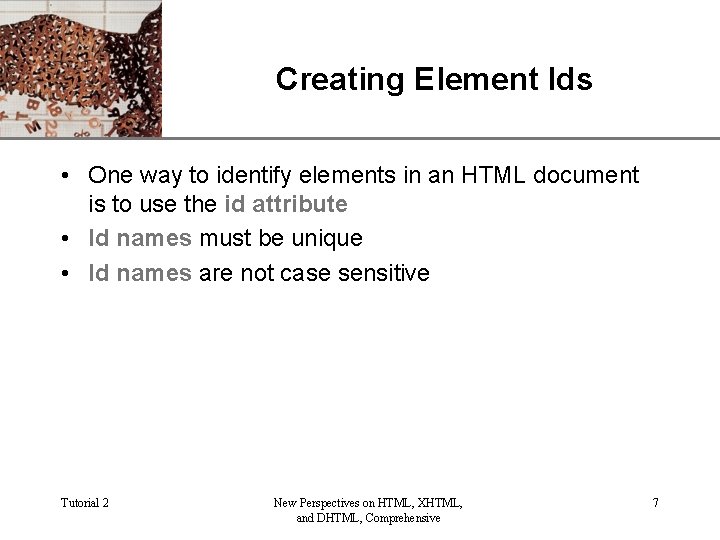 Creating Element Ids

• One way to identify elements in an HTML document is to use the id attribute

• Id names must be unique

• Id names are not case sensitive

Tutorial 2

New Perspectives on HTML, XHTML, and DHTML, Comprehensive

7